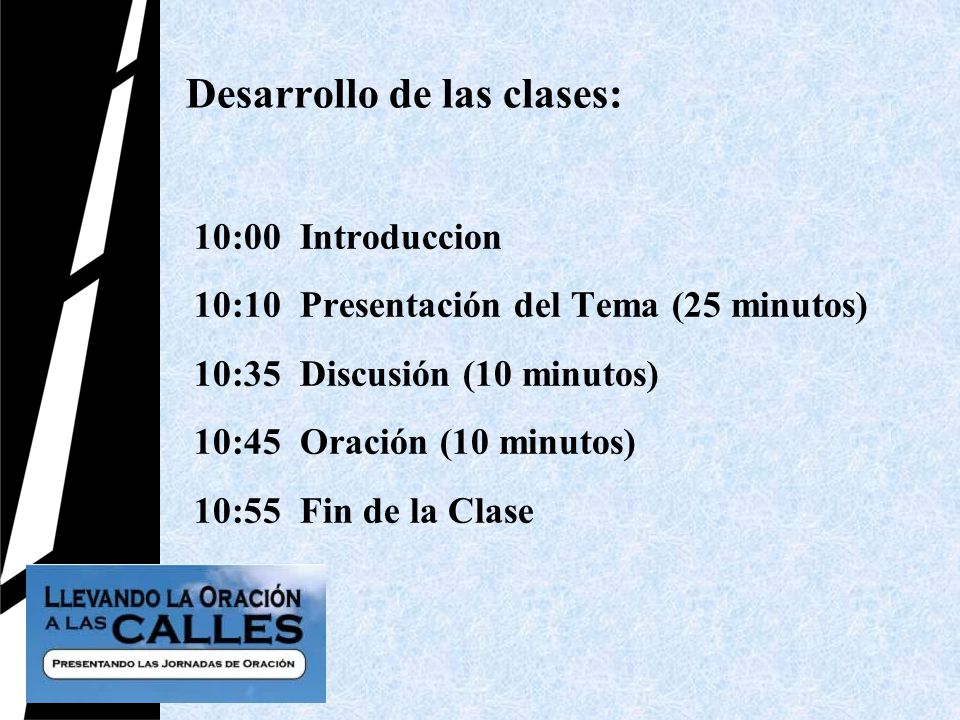 Desarrollo de las clases:

10:00 Introduccion

10:10 Presentación del Tema (25 minutos)

10:35 Discusión (10 minutos)

10:45 Oración (10 minutos)

10:55 Fin de la Clase

LLEVANDO LA ORACIÓN A LAS CALLES

PRESENTANDO LAS JORNADAS DE ORACIÓN